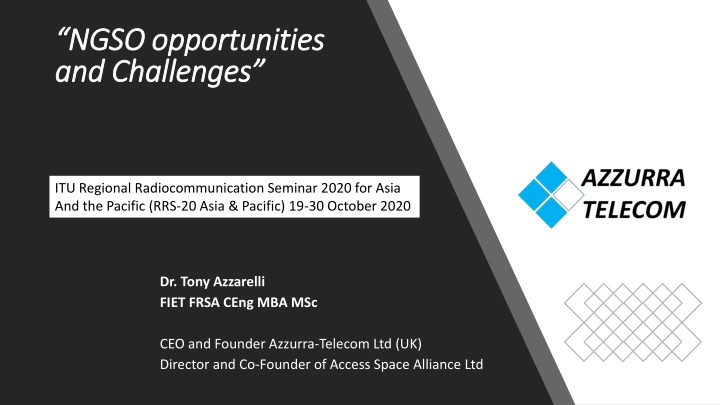 “NGSO opportunities and Challenges”

ITU Regional Radiocommunication Seminar 2020 for Asia And the Pacific (RRS-20 Asia & Pacific) 19-30 October 2020

AZZURRA TELECOM

Dr. Tony Azzarelli
FIET FRSA CEng MBA MSc

CEO and Founder Azzurra-Telecom Ltd (UK)
Director and Co-Founder of Access Space Alliance Ltd